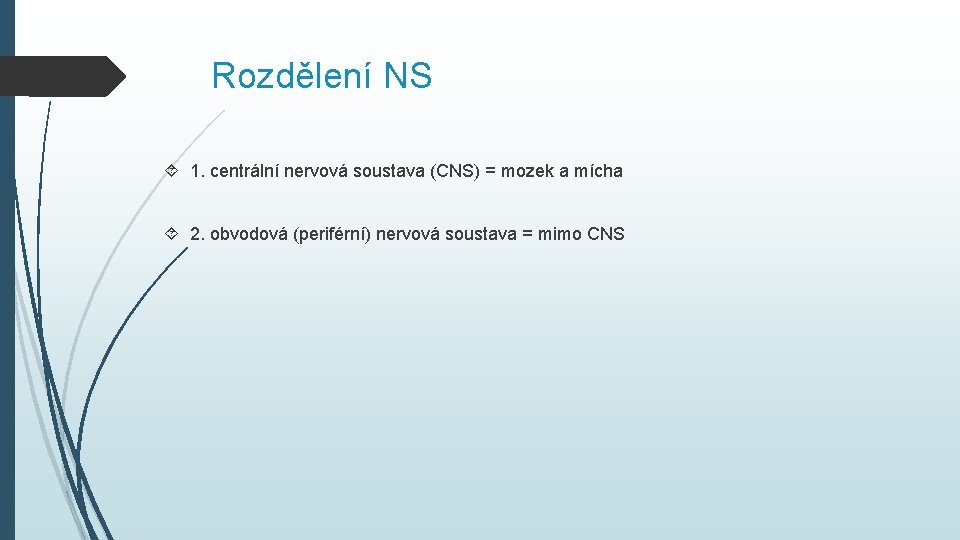 Rozdělení NS

1. centrální nervová soustava (CNS) = mozek a mícha

2. obvodová (periférní) nervová soustava = mimo CNS